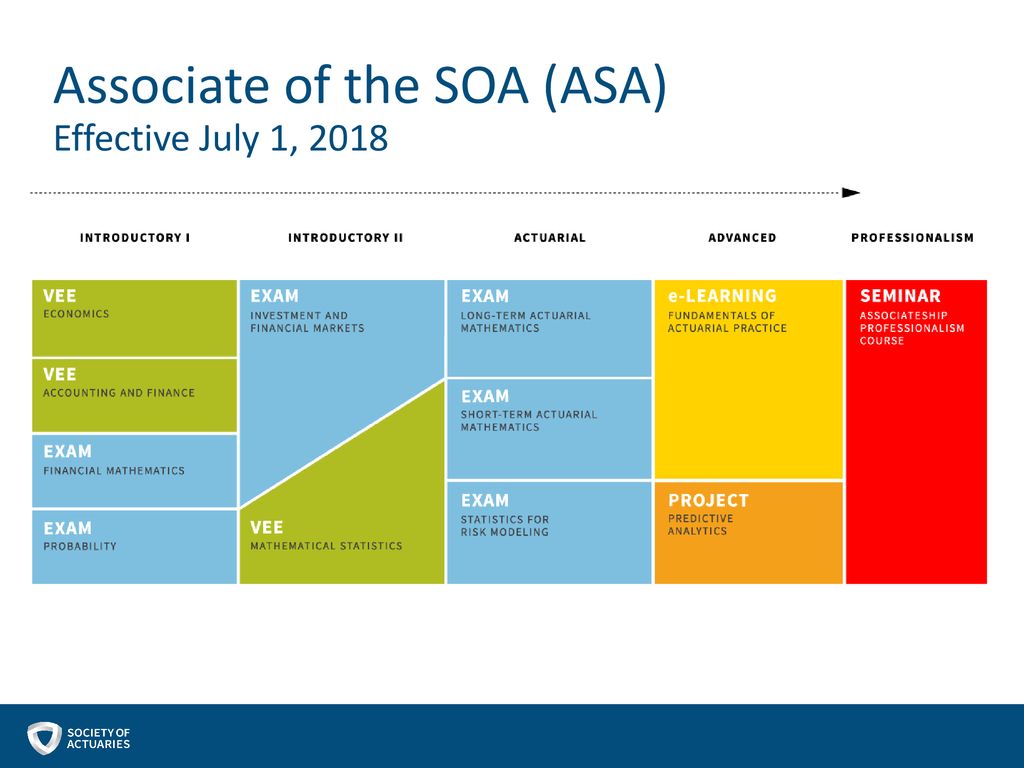 Associate of the SOA (ASA)
Effective July 1, 2018

INTRODUCTORY I

VEE
ECONOMICS

VEE
ACCOUNTING AND FINANCE

EXAM
FINANCIAL MATHEMATICS

EXAM
PROBABILITY

INTRODUCTORY II

EXAM
INVESTMENT AND FINANCIAL MARKETS

VEE
MATHEMATICAL STATISTICS

ACTUARIAL

EXAM
LONG-TERM ACTUARIAL MATHEMATICS

EXAM
SHORT-TERM ACTUARIAL MATHEMATICS

EXAM
STATISTICS FOR RISK MODELING

ADVANCED

e-LEARNING
FUNDAMENTALS OF ACTUARIAL PRACTICE

PROJECT
PREDICTIVE ANALYTICS

PROFESSIONALISM

SEMINAR
ASSOCIATESHIP PROFESSIONALISM COURSE

SOCIETY OF ACTUARIES